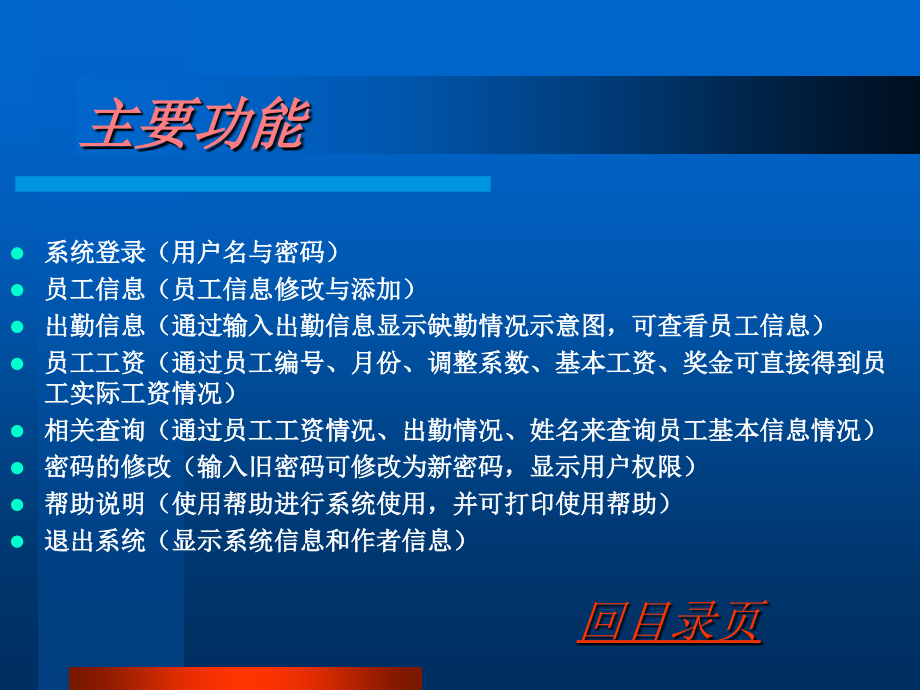 主要功能

- 系统登录（用户名与密码）
- 员工信息（员工信息修改与添加）
- 出勤信息（通过输入出勤信息显示缺勤情况示意图，可查看员工信息）
- 员工工资（通过员工编号、月份、调整系数、基本工资、奖金可直接得到员工实际工资情况）
- 相关查询（通过员工工资情况、出勤情况、姓名来查询员工基本信息情况）
- 密码的修改（输入旧密码可修改为新密码，显示用户权限）
- 帮助说明（使用帮助进行系统使用，并可打印使用帮助）
- 退出系统（显示系统信息和作者信息）

回目录页